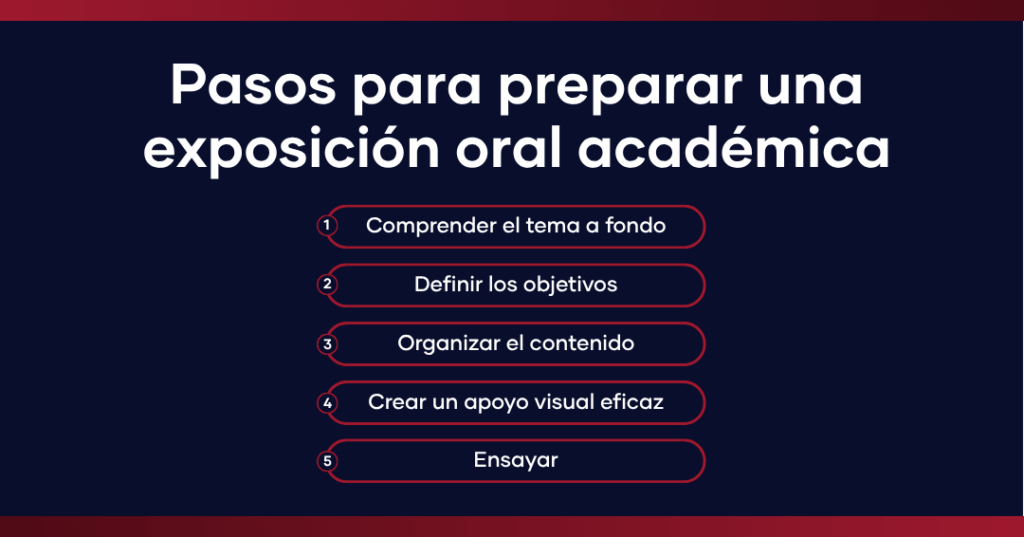 Pasos para preparar una exposición oral académica

1 Comprender el tema a fondo

2 Definir los objetivos

3 Organizar el contenido

4 Crear un apoyo visual eficaz

5 Ensayar